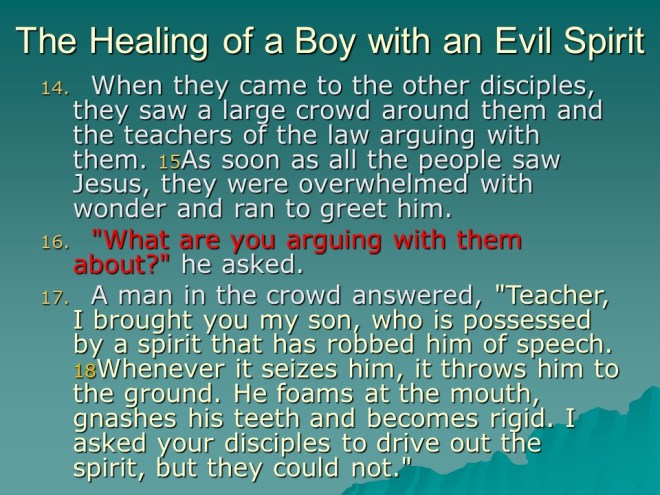 The Healing of a Boy with an Evil Spirit

14. When they came to the other disciples, they saw a large crowd around them and the teachers of the law arguing with them. 15As soon as all the people saw Jesus, they were overwhelmed with wonder and ran to greet him.

16. "What are you arguing with them about?" he asked.

17. A man in the crowd answered, "Teacher, I brought you my son, who is possessed by a spirit that has robbed him of speech. 18Whenever it seizes him, it throws him to the ground. He foams at the mouth, gnashes his teeth and becomes rigid. I asked your disciples to drive out the spirit, but they could not."